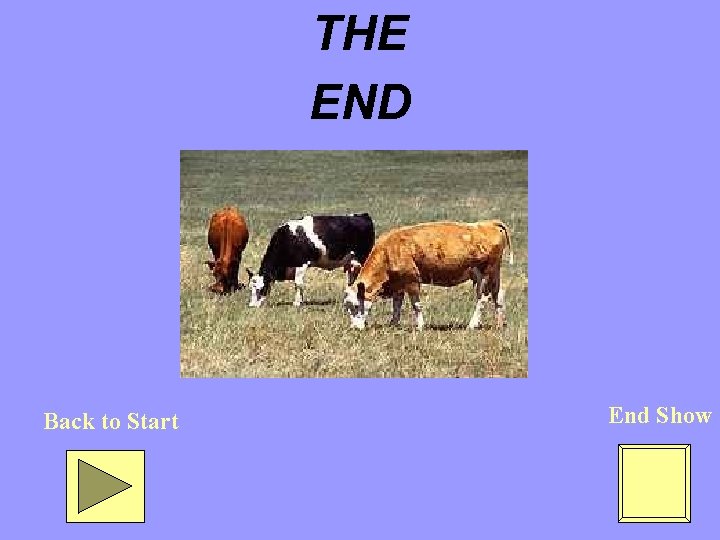 THE

END

Back to Start

End Show